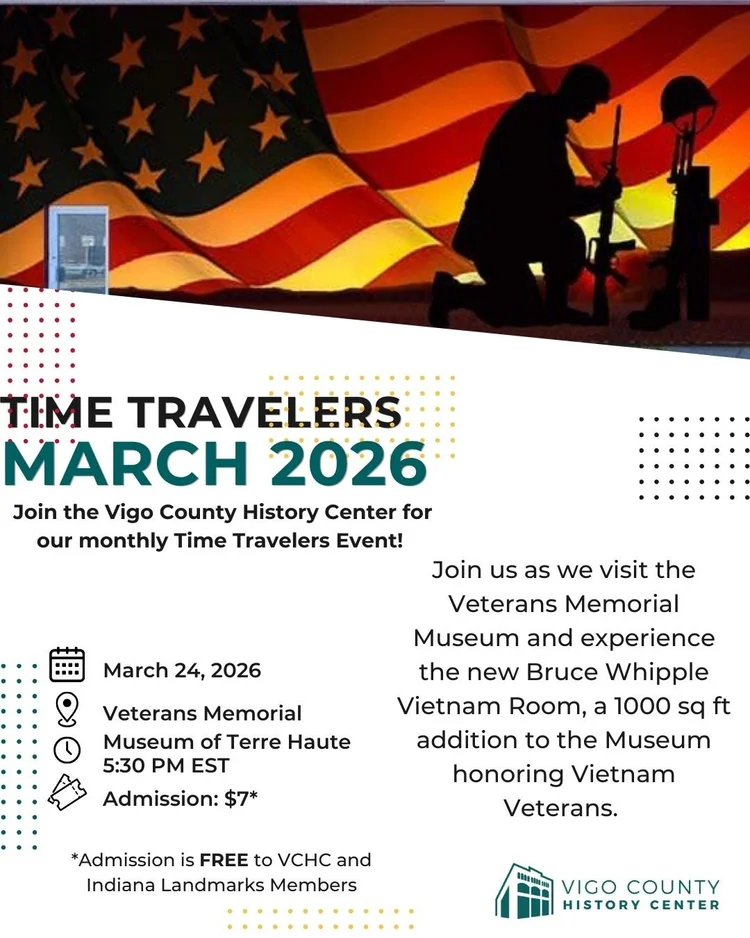 TIME TRAVELERS
MARCH 2026

Join the Vigo County History Center for our monthly Time Travelers Event!

March 24, 2026

Veterans Memorial Museum of Terre Haute

5:30 PM EST

Admission: $7*

*Admission is FREE to VCHC and Indiana Landmarks Members

Join us as we visit the Veterans Memorial Museum and experience the new Bruce Whipple Vietnam Room, a 1000 sq ft addition to the Museum honoring Vietnam Veterans.

VIGO COUNTY
HISTORY CENTER